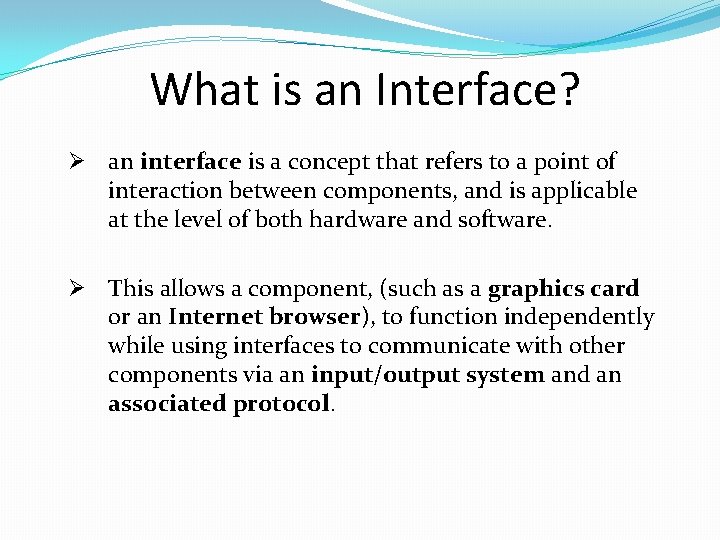 What is an Interface?

➢ an interface is a concept that refers to a point of interaction between components, and is applicable at the level of both hardware and software.

➢ This allows a component, (such as a graphics card or an Internet browser), to function independently while using interfaces to communicate with other components via an input/output system and an associated protocol.